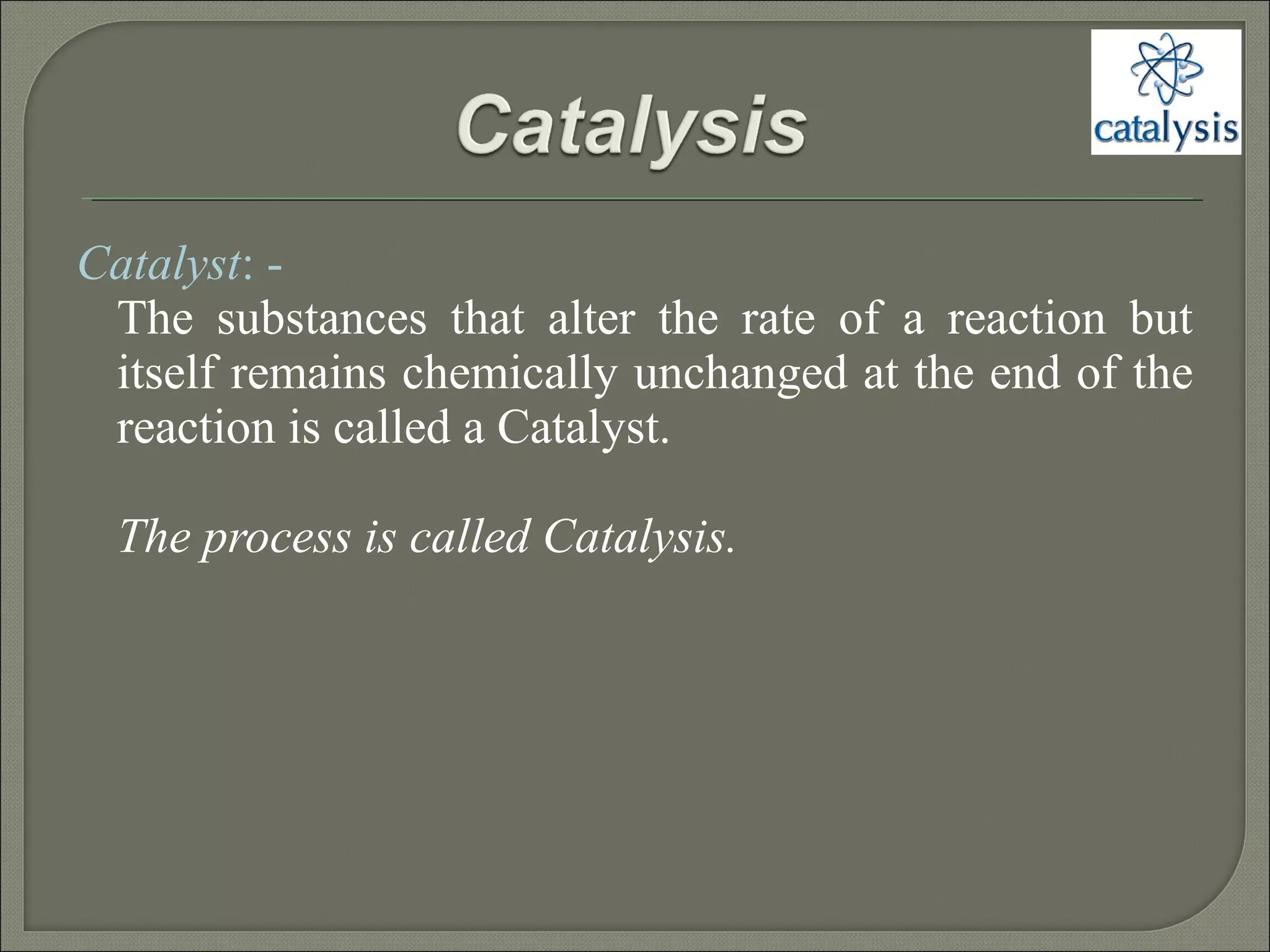 Catalysis

catalysis

Catalyst: -

The substances that alter the rate of a reaction but itself remains chemically unchanged at the end of the reaction is called a Catalyst.

The process is called Catalysis.